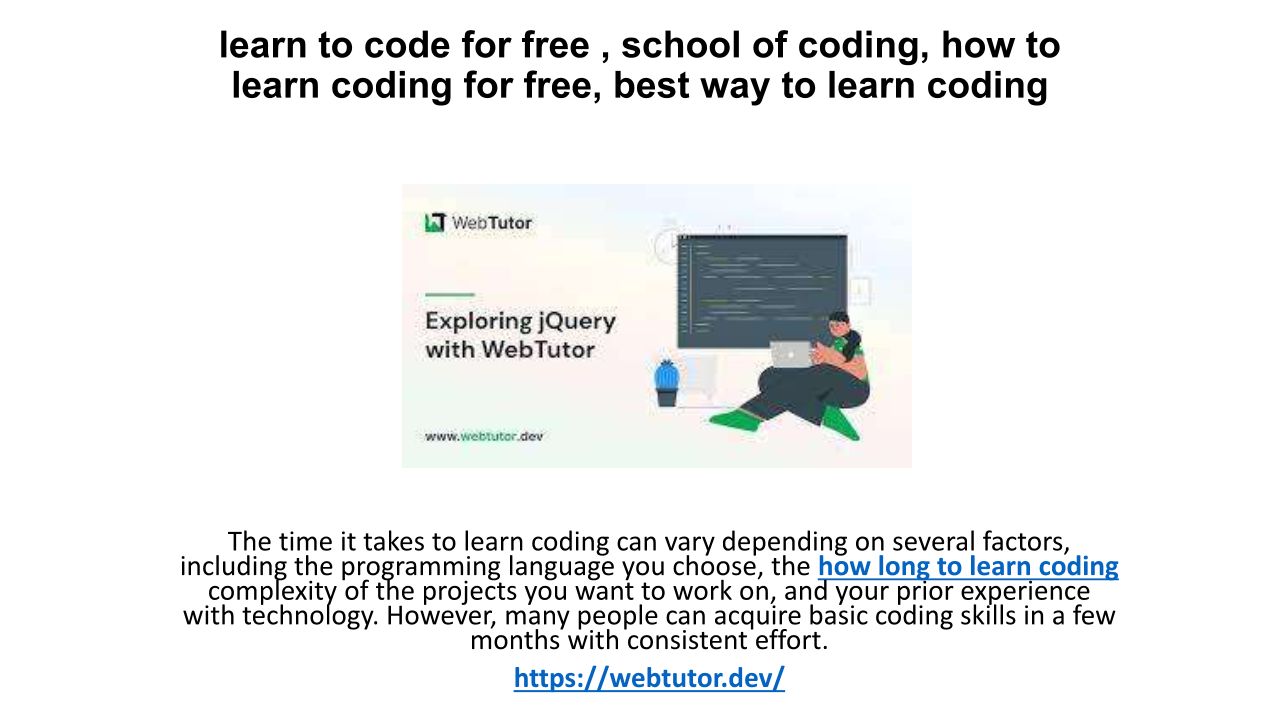 learn to code for free , school of coding, how to learn coding for free, best way to learn coding

WebTutor

Exploring jQuery with WebTutor

www.webtutor.dev

The time it takes to learn coding can vary depending on several factors, including the programming language you choose, the how long to learn coding complexity of the projects you want to work on, and your prior experience with technology. However, many people can acquire basic coding skills in a few months with consistent effort.

https://webtutor.dev/